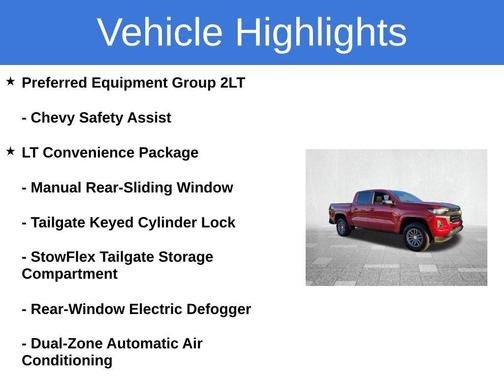 Vehicle Highlights

★ Preferred Equipment Group 2LT

- Chevy Safety Assist

★ LT Convenience Package

- Manual Rear-Sliding Window

- Tailgate Keyed Cylinder Lock

- StowFlex Tailgate Storage Compartment

- Rear-Window Electric Defogger

- Dual-Zone Automatic Air Conditioning